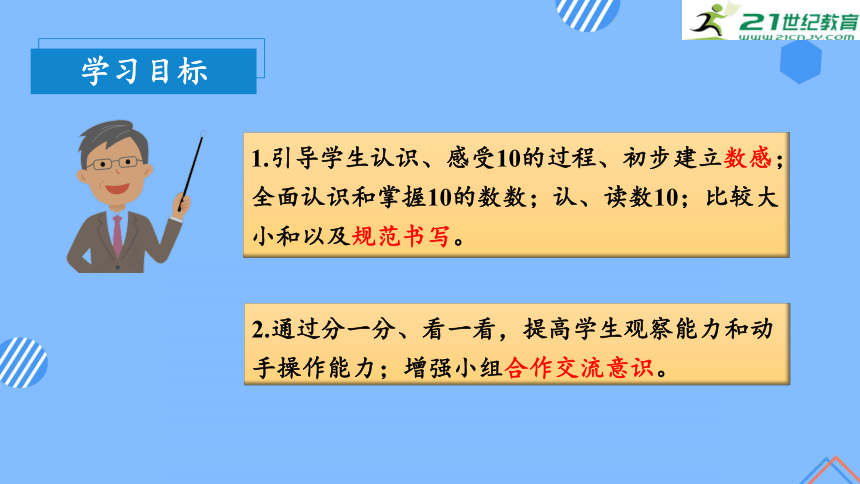 21世纪教育
www.21cnjy.com

学习目标

1.引导学生认识、感受10的过程、初步建立数感；全面认识和掌握10的数数；认、读数10；比较大小和以及规范书写。

2.通过分一分、看一看，提高学生观察能力和动手操作能力；增强小组合作交流意识。